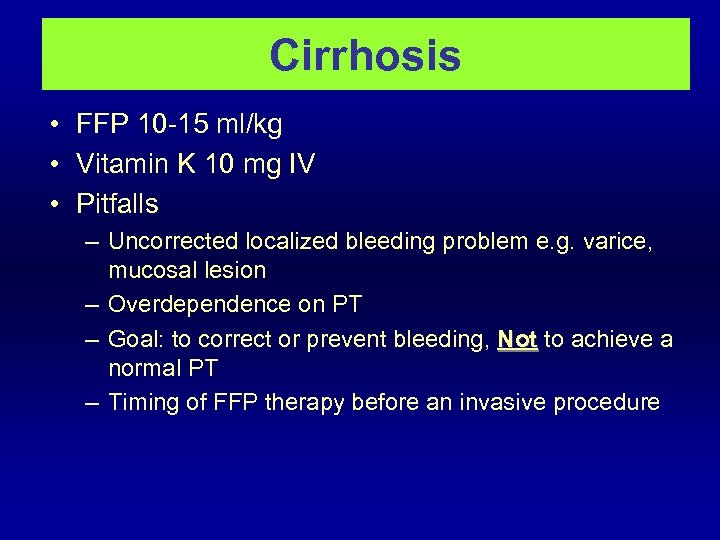 Cirrhosis

• FFP 10-15 ml/kg
• Vitamin K 10 mg IV
• Pitfalls
– Uncorrected localized bleeding problem e.g. varice, mucosal lesion
– Overdependence on PT
– Goal: to correct or prevent bleeding, Not to achieve a normal PT
– Timing of FFP therapy before an invasive procedure